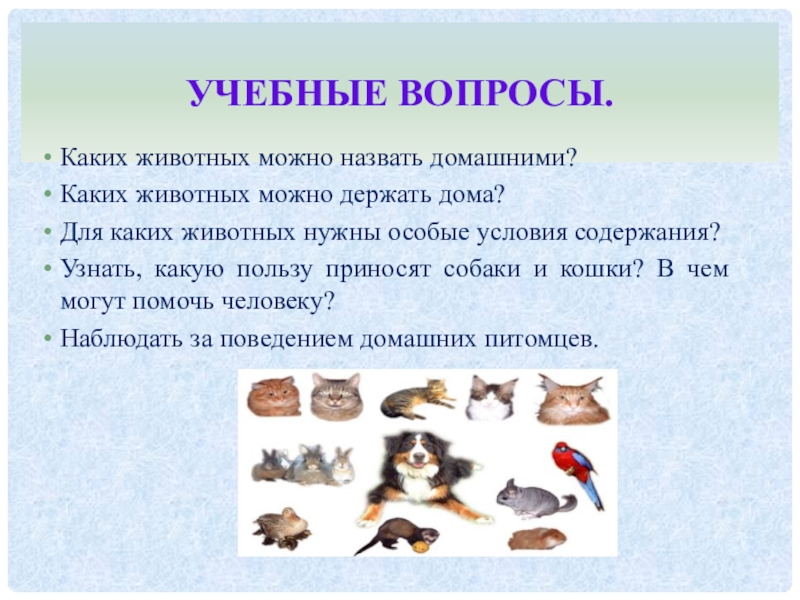 УЧЕБНЫЕ ВОПРОСЫ.

• Каких животных можно назвать домашними?
• Каких животных можно держать дома?
• Для каких животных нужны особые условия содержания?
• Узнать, какую пользу приносят собаки и кошки? В чем могут помочь человеку?
• Наблюдать за поведением домашних питомцев.